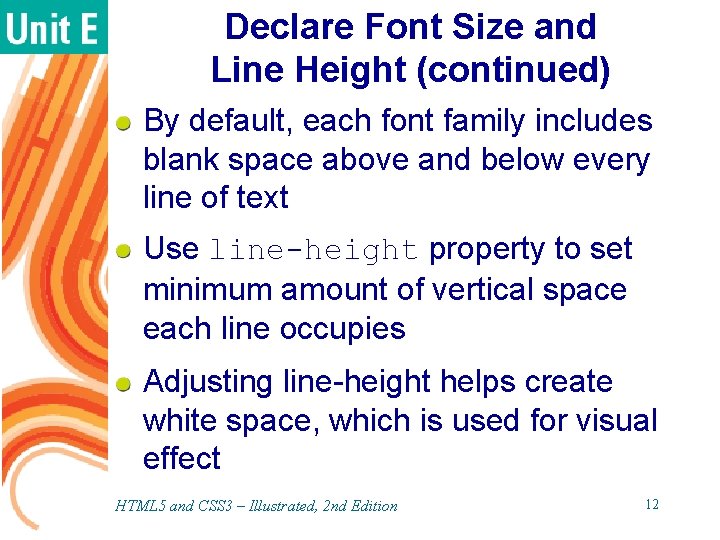 Unit E

Declare Font Size and Line Height (continued)

By default, each font family includes blank space above and below every line of text

Use line-height property to set minimum amount of vertical space each line occupies

Adjusting line-height helps create white space, which is used for visual effect

HTML5 and CSS3 – Illustrated, 2nd Edition

12